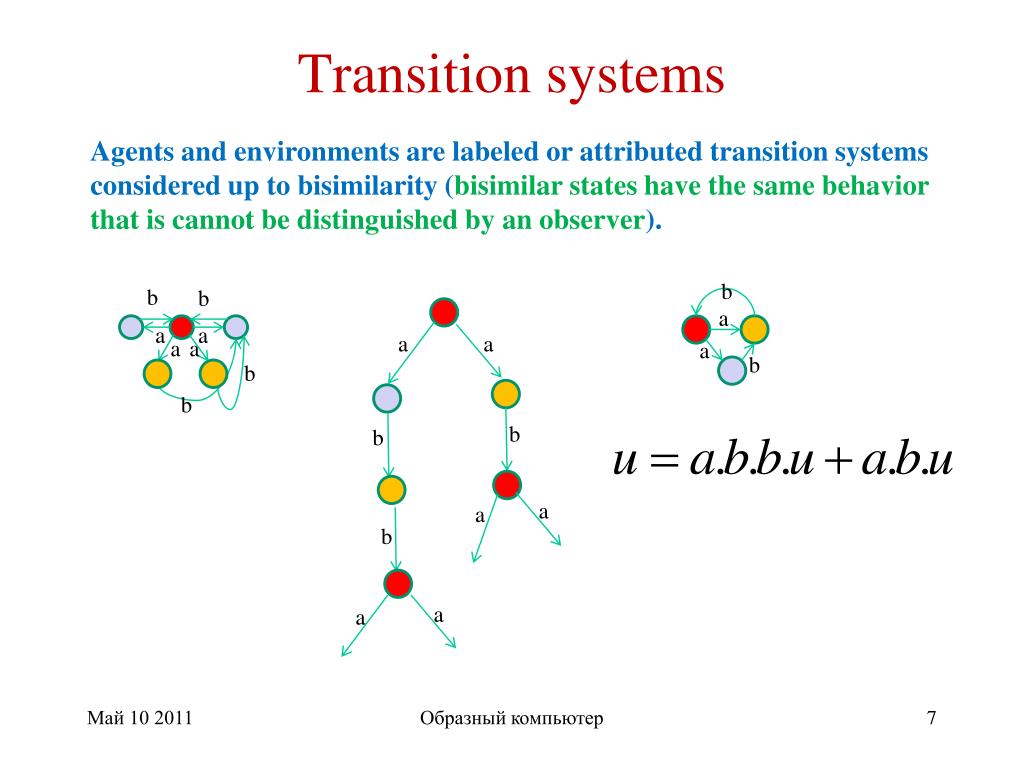 Transition systems

Agents and environments are labeled or attributed transition systems considered up to bisimilarity (bisimilar states have the same behavior that is cannot be distinguished by an observer).

b b
a a
a a
b
b

a a
b b
b a a
a a

b
a
a
b

$u = a.b.b.u + a.b.u$

Май 10 2011

Образный компьютер

7